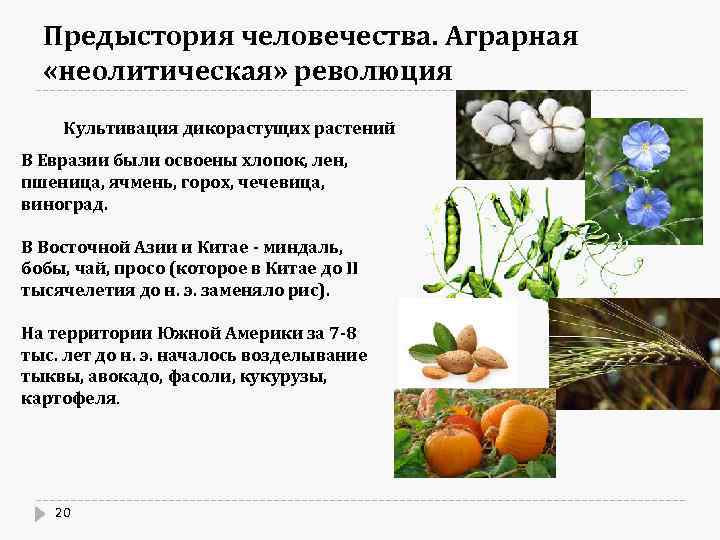 Предыстория человечества. Аграрная «неолитическая» революция

Культивация дикорастущих растений

В Евразии были освоены хлопок, лен, пшеница, ячмень, горох, чечевица, виноград.

В Восточной Азии и Китае - миндаль, бобы, чай, просо (которое в Китае до II тысячелетия до н. э. заменяло рис).

На территории Южной Америки за 7-8 тыс. лет до н. э. началось возделывание тыквы, авокадо, фасоли, кукурузы, картофеля.

20